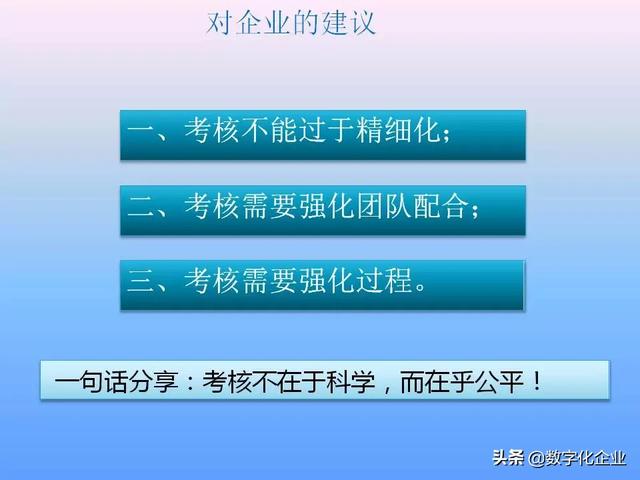 对企业的建议

一、考核不能过于精细化；

二、考核需要强化团队配合；

三、考核需要强化过程。

一句话分享：考核不在于科学，而在乎公平！

头条 @数字化企业